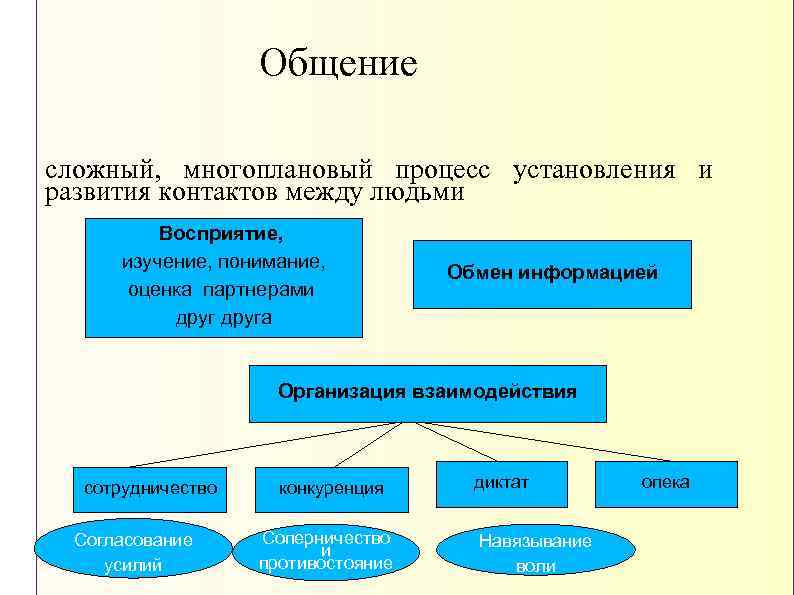 Общение

сложный, многоплановый процесс установления и развития контактов между людьми

Восприятие, изучение, понимание, оценка партнерами друг друга

Обмен информацией

Организация взаимодействия

сотрудничество

конкуренция

диктат

опека

Согласование усилий

Соперничество и противостояние

Навязывание воли